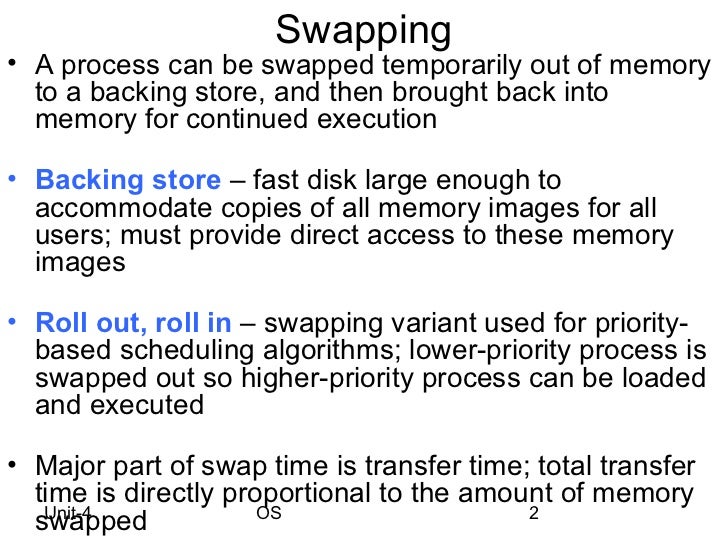 Swapping

• A process can be swapped temporarily out of memory to a backing store, and then brought back into memory for continued execution

• Backing store – fast disk large enough to accommodate copies of all memory images for all users; must provide direct access to these memory images

• Roll out, roll in – swapping variant used for priority-based scheduling algorithms; lower-priority process is swapped out so higher-priority process can be loaded and executed

• Major part of swap time is transfer time; total transfer time is directly proportional to the amount of memory swapped

Unit-4 OS 2